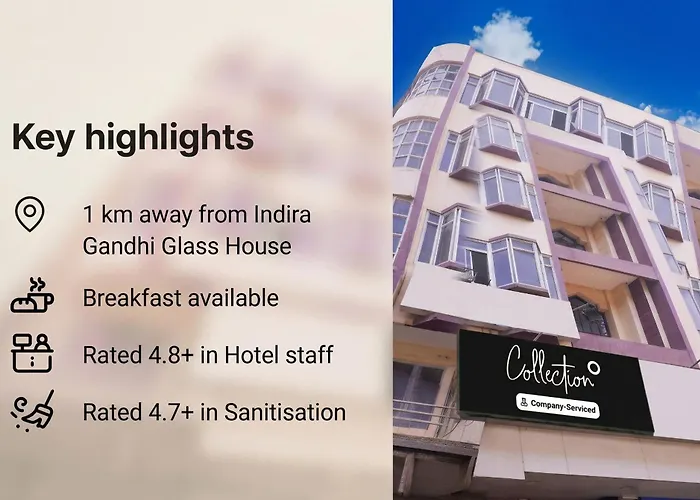 Key highlights

1 km away from Indira Gandhi Glass House

Breakfast available

Rated 4.8+ in Hotel staff

Rated 4.7+ in Sanitisation

Collection O

Company-Serviced